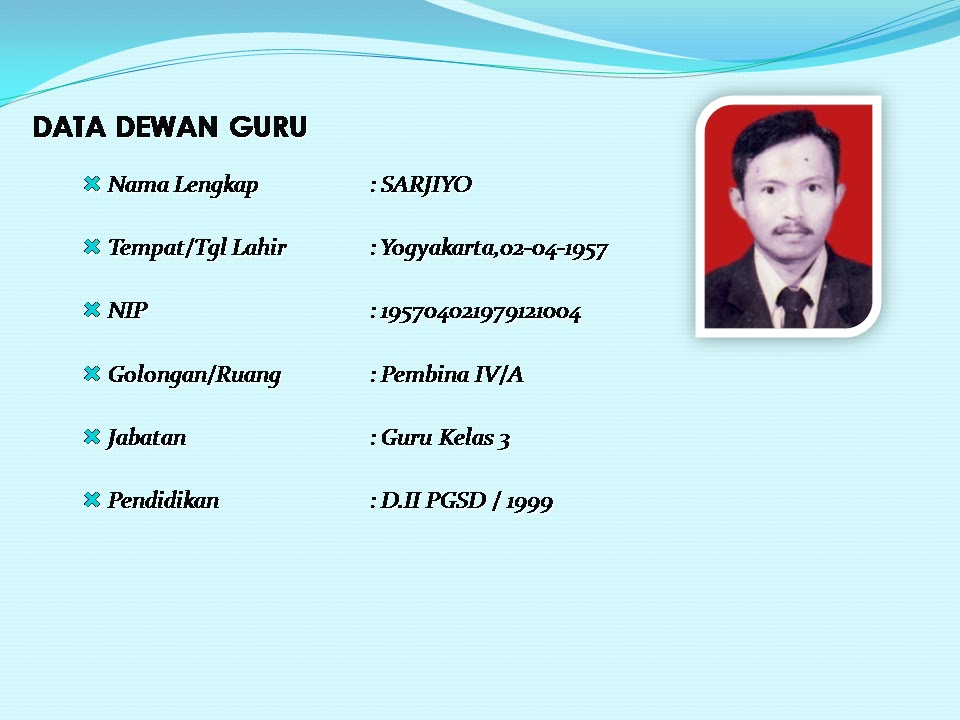 DATA DEWAN GURU

Nama Lengkap : SARJIYO

Tempat/Tgl Lahir : Yogyakarta,02-04-1957

NIP : 195704021979121004

Golongan/Ruang : Pembina IV/A

Jabatan : Guru Kelas 3

Pendidikan : D.II PGSD / 1999